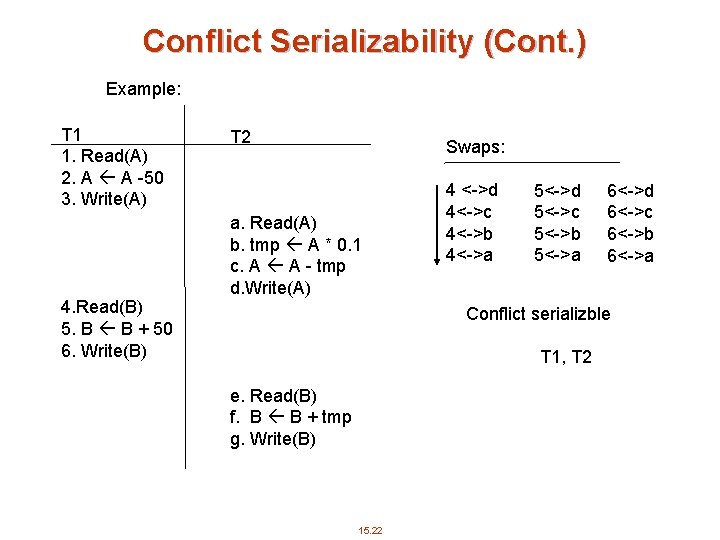 Conflict Serializability (Cont.)

Example:

| T1 | T2 |
|---|---|
| 1. Read(A) | |
| 2. A ← A -50 | |
| 3. Write(A) | |
| | a. Read(A) |
| | b. tmp ← A * 0.1 |
| | c. A ← A - tmp |
| | d.Write(A) |
| 4.Read(B) | |
| 5. B ← B + 50 | |
| 6. Write(B) | |
| | e. Read(B) |
| | f. B ← B + tmp |
| | g. Write(B) |

Swaps:

| | | |
|---|---|---|
| 4 <->d | 5<->d | 6<->d |
| 4<->c | 5<->c | 6<->c |
| 4<->b | 5<->b | 6<->b |
| 4<->a | 5<->a | 6<->a |

Conflict serializble

T1, T2

15.22